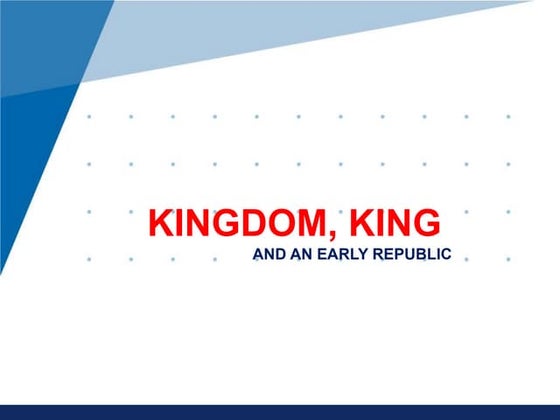 KINGDOM, KING
AND AN EARLY REPUBLIC